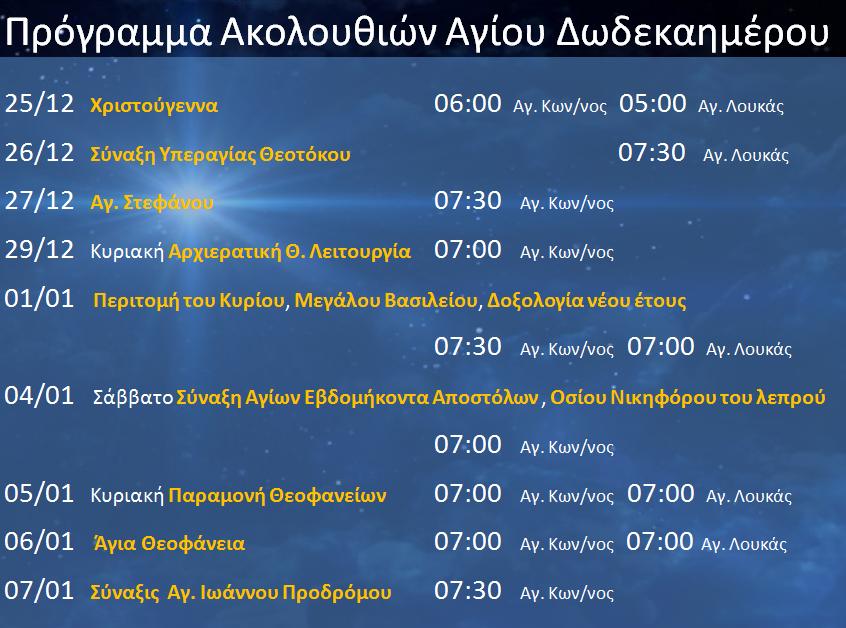 Πρόγραμμα Ακολουθιών Αγίου Δωδεκαημέρου

25/12 Χριστούγεννα 06:00 Αγ. Κων/νος 05:00 Αγ. Λουκάς

26/12 Σύναξη Υπεραγίας Θεοτόκου 07:30 Αγ. Λουκάς

27/12 Αγ. Στεφάνου 07:30 Αγ. Κων/νος

29/12 Κυριακή Αρχιερατική Θ. Λειτουργία 07:00 Αγ. Κων/νος

01/01 Περιτομή του Κυρίου, Μεγάλου Βασιλείου, Δοξολογία νέου έτους
07:30 Αγ. Κων/νος 07:00 Αγ. Λουκάς

04/01 Σάββατο Σύναξη Αγίων Εβδομήκοντα Αποστόλων , Οσίου Νικηφόρου του λεπρού
07:00 Αγ. Κων/νος

05/01 Κυριακή Παραμονή Θεοφανείων 07:00 Αγ. Κων/νος 07:00 Αγ. Λουκάς

06/01 Άγια Θεοφάνεια 07:00 Αγ. Κων/νος 07:00 Αγ. Λουκάς

07/01 Σύναξις Αγ. Ιωάννου Προδρόμου 07:30 Αγ. Κων/νος